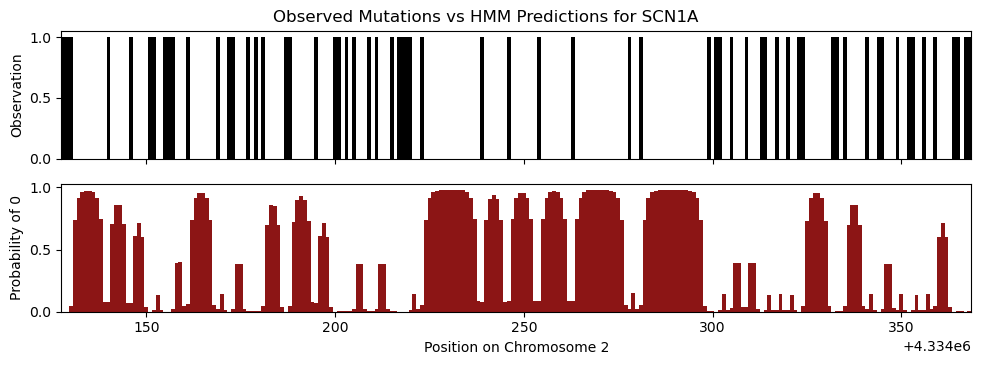 Observed Mutations vs HMM Predictions for SCN1A

Observation

1.0
0.5
0.0

Probability of 0

1.0
0.5
0.0

150
200
250
300
350

Position on Chromosome 2

+4.334e6